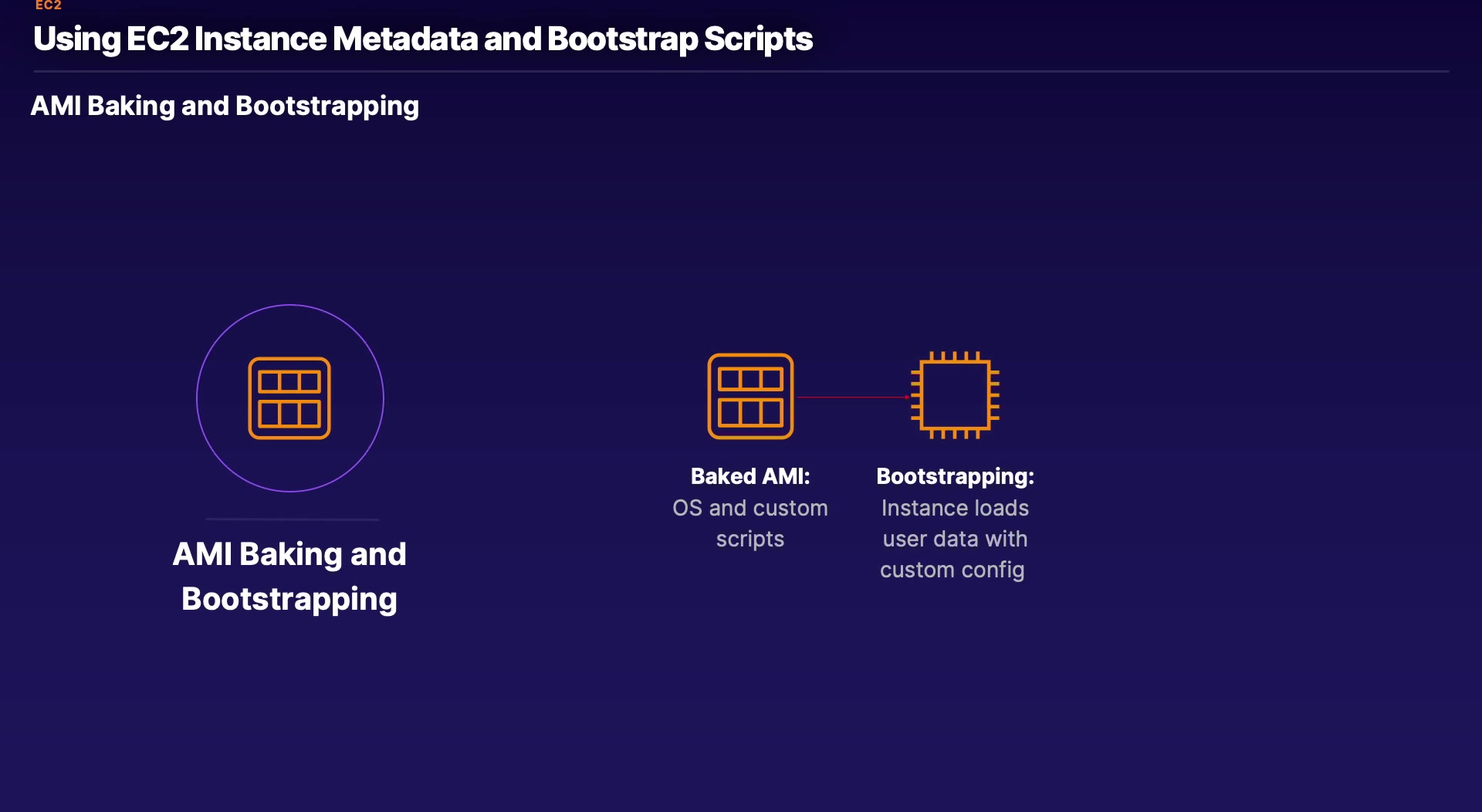 EC2

Using EC2 Instance Metadata and Bootstrap Scripts

AMI Baking and Bootstrapping

AMI Baking and Bootstrapping

Baked AMI:
OS and custom scripts

Bootstrapping:
Instance loads user data with custom config